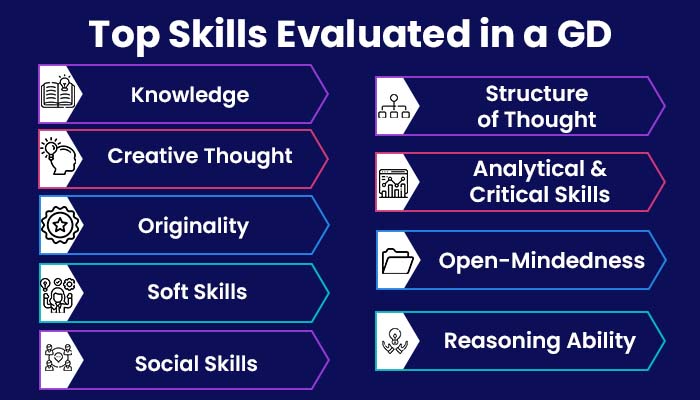 Top Skills Evaluated in a GD

Knowledge

Creative Thought

Originality

Soft Skills

Social Skills

Structure of Thought

Analytical & Critical Skills

Open-Mindedness

Reasoning Ability